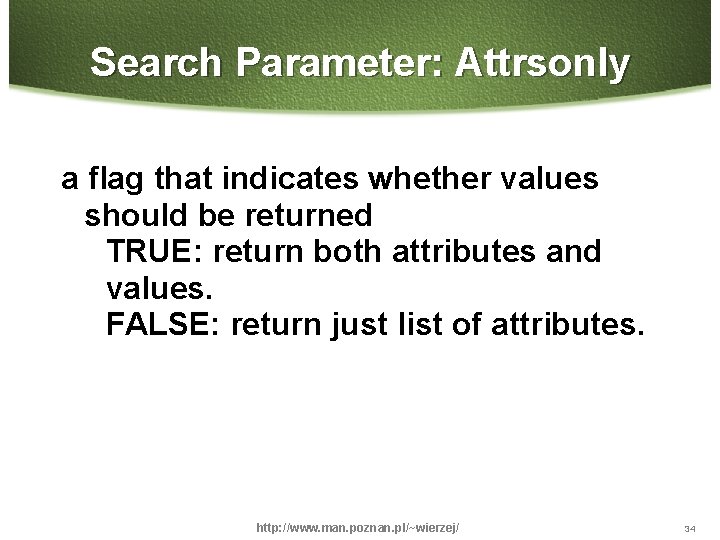 Search Parameter: Attrsonly

a flag that indicates whether values should be returned

TRUE: return both attributes and values.

FALSE: return just list of attributes.

http://www.man.poznan.pl/~wierzej/

34